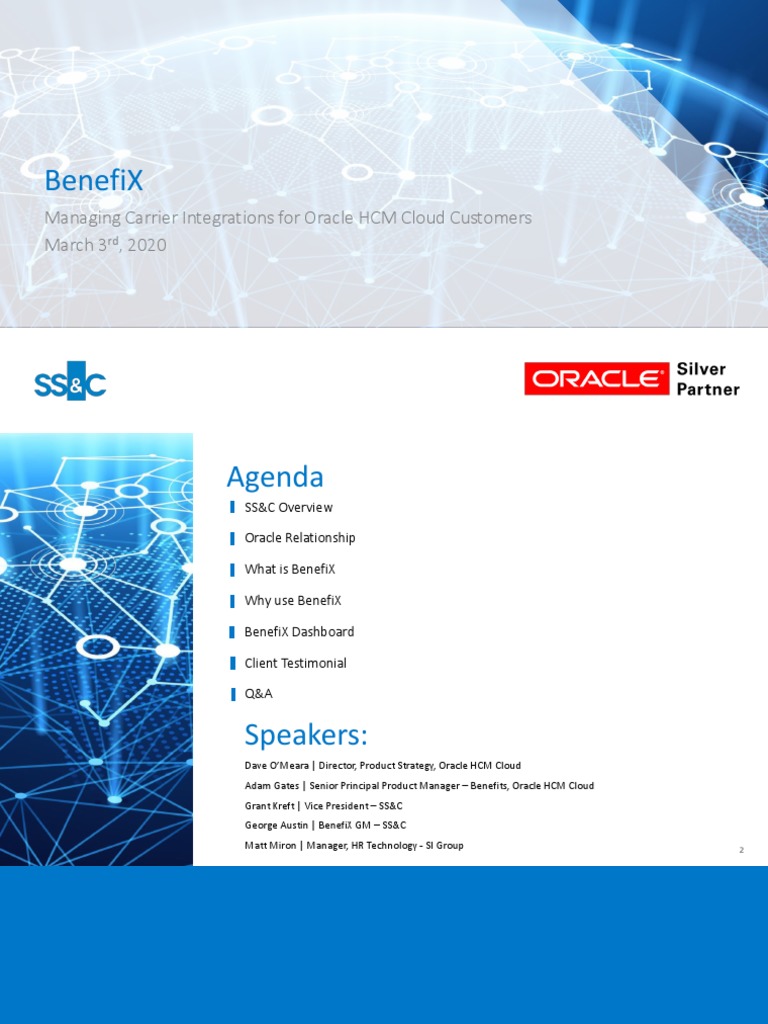 BenefiX

Managing Carrier Integrations for Oracle HCM Cloud Customers
March 3$^{rd}$, 2020

SS&C

ORACLE Silver Partner

Agenda

SS&C Overview

Oracle Relationship

What is BenefiX

Why use BenefiX

BenefiX Dashboard

Client Testimonial

Q&A

Speakers:

Dave O'Meara | Director, Product Strategy, Oracle HCM Cloud

Adam Gates | Senior Principal Product Manager – Benefits, Oracle HCM Cloud

Grant Kreft | Vice President – SS&C

George Austin | BenefiX GM – SS&C

Matt Miron | Manager, HR Technology - SI Group

2